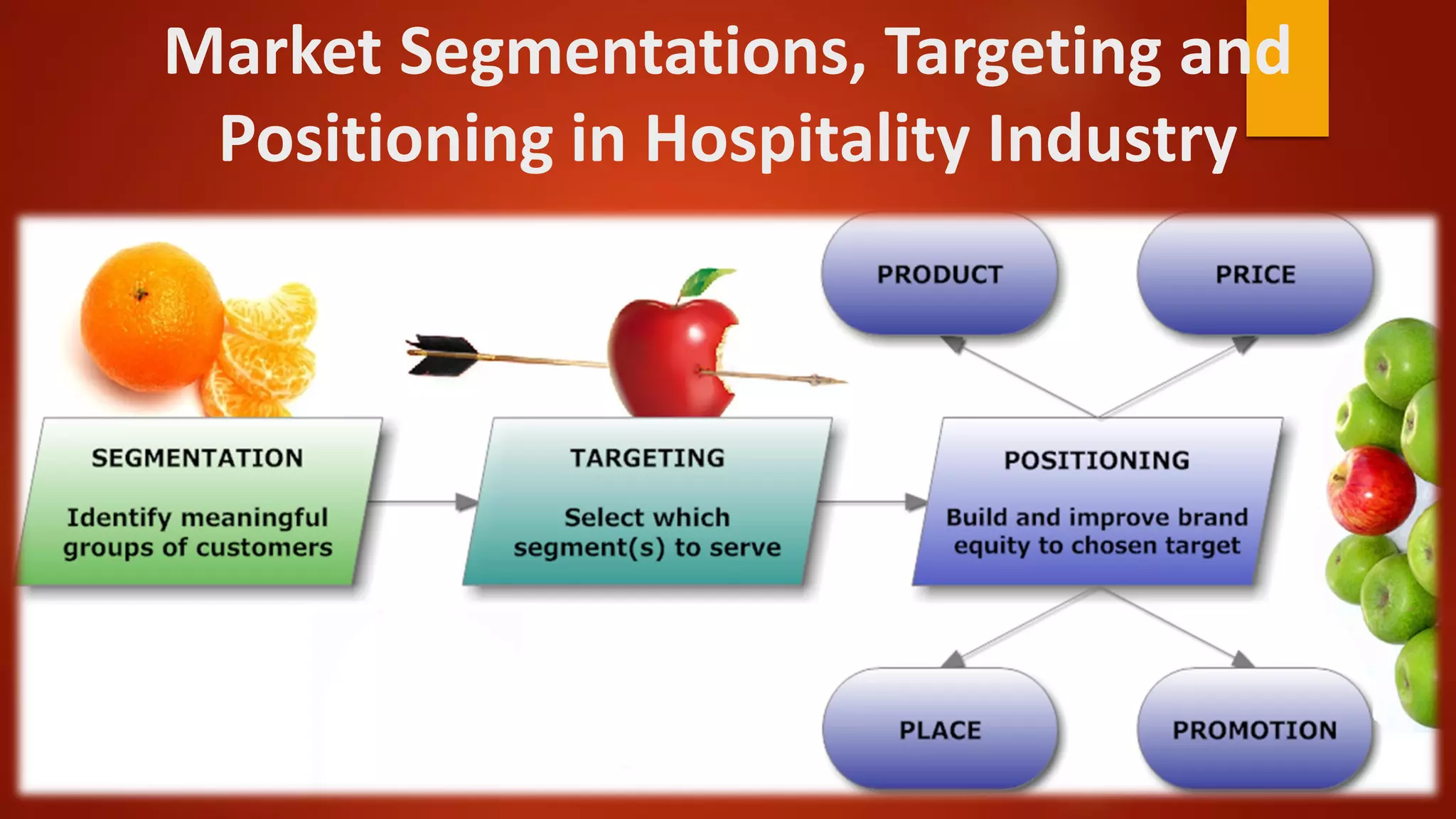 Market Segmentations, Targeting and Positioning in Hospitality Industry

PRODUCT

PRICE

SEGMENTATION

Identify meaningful groups of customers

TARGETING

Select which segment(s) to serve

POSITIONING

Build and improve brand equity to chosen target

PLACE

PROMOTION